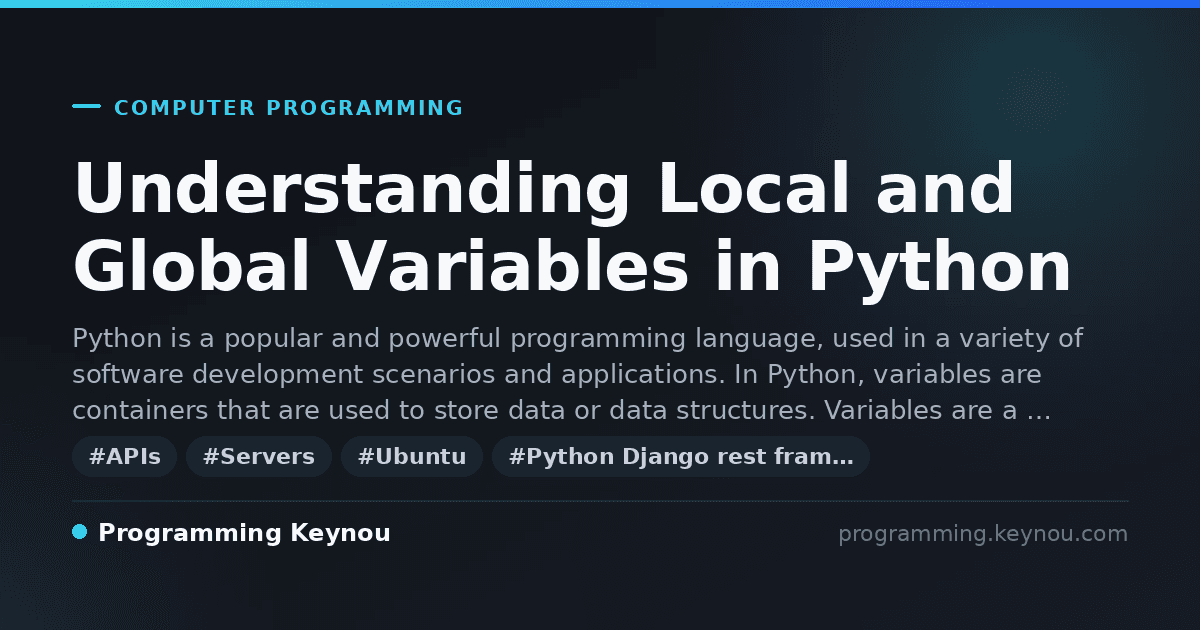 COMPUTER PROGRAMMING

Understanding Local and Global Variables in Python

Python is a popular and powerful programming language, used in a variety of software development scenarios and applications. In Python, variables are containers that are used to store data or data structures. Variables are a …

#APIs #Servers #Ubuntu #Python Django rest fram…

Programming Keynou

programming.keynou.com